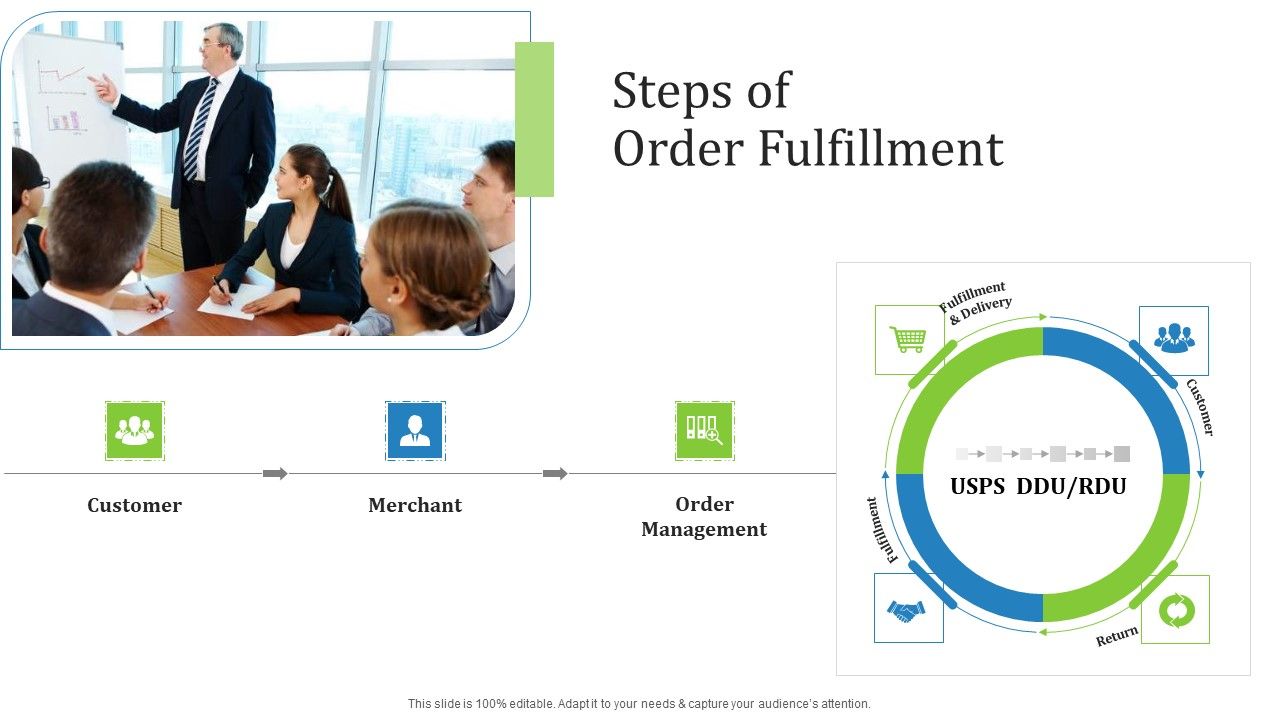 Steps of Order Fulfillment

Customer

Merchant

Order Management

Fulfillment & Delivery

Customer

USPS DDU/RDU

Fulfillment

Return

This slide is 100% editable. Adapt it to your needs & capture your audience's attention.